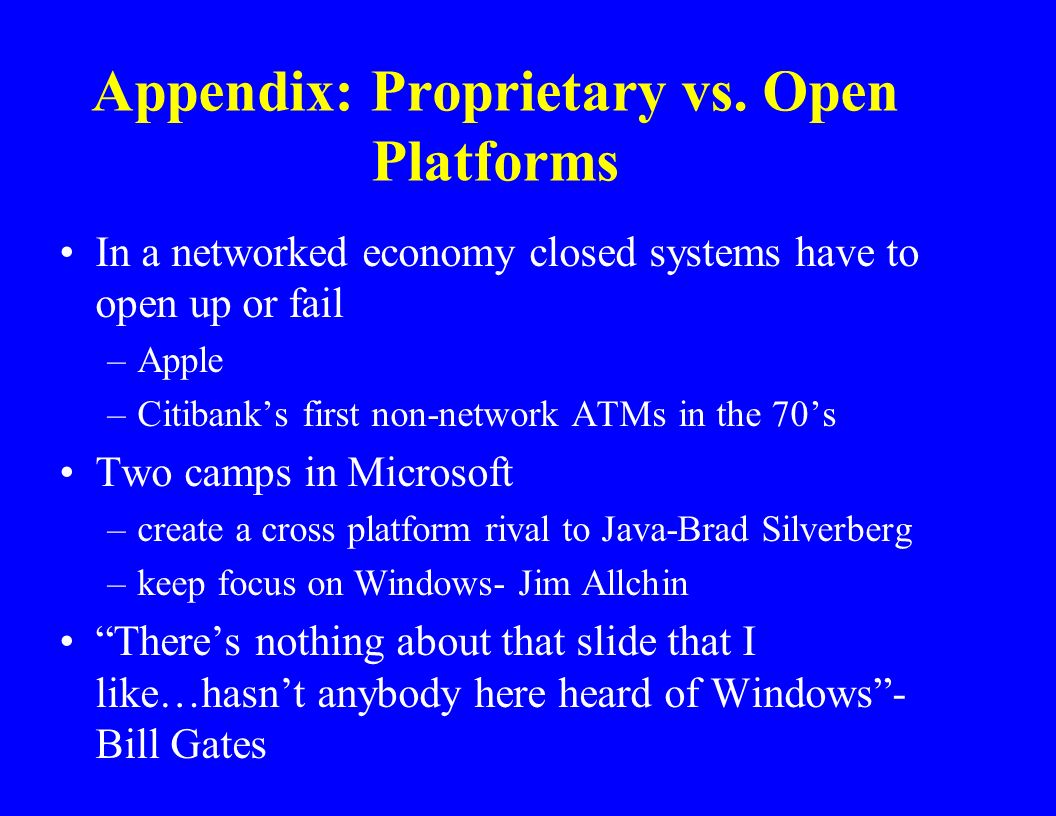 Appendix: Proprietary vs. Open Platforms

• In a networked economy closed systems have to open up or fail
  – Apple
  – Citibank’s first non-network ATMs in the 70’s
• Two camps in Microsoft
  – create a cross platform rival to Java-Brad Silverberg
  – keep focus on Windows- Jim Allchin
• “There’s nothing about that slide that I like…hasn’t anybody here heard of Windows”- Bill Gates